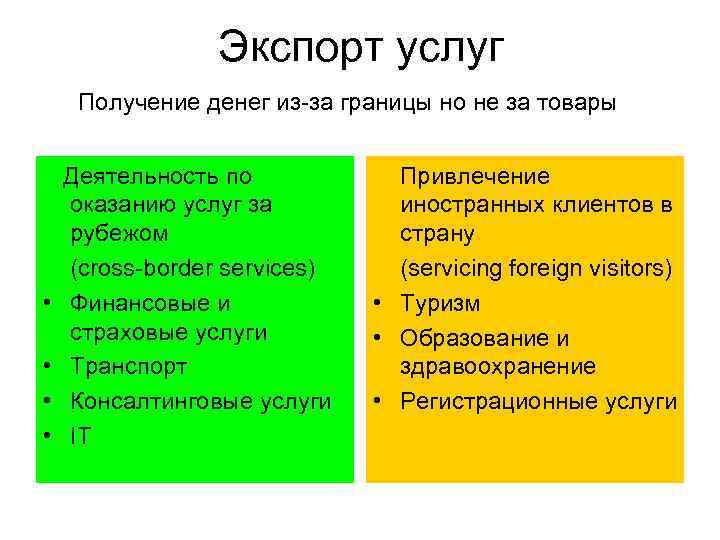 Экспорт услуг

Получение денег из-за границы но не за товары

Деятельность по оказанию услуг за рубежом

(cross-border services)

• Финансовые и страховые услуги
• Транспорт
• Консалтинговые услуги
• IT

Привлечение иностранных клиентов в страну

(servicing foreign visitors)

• Туризм
• Образование и здравоохранение
• Регистрационные услуги